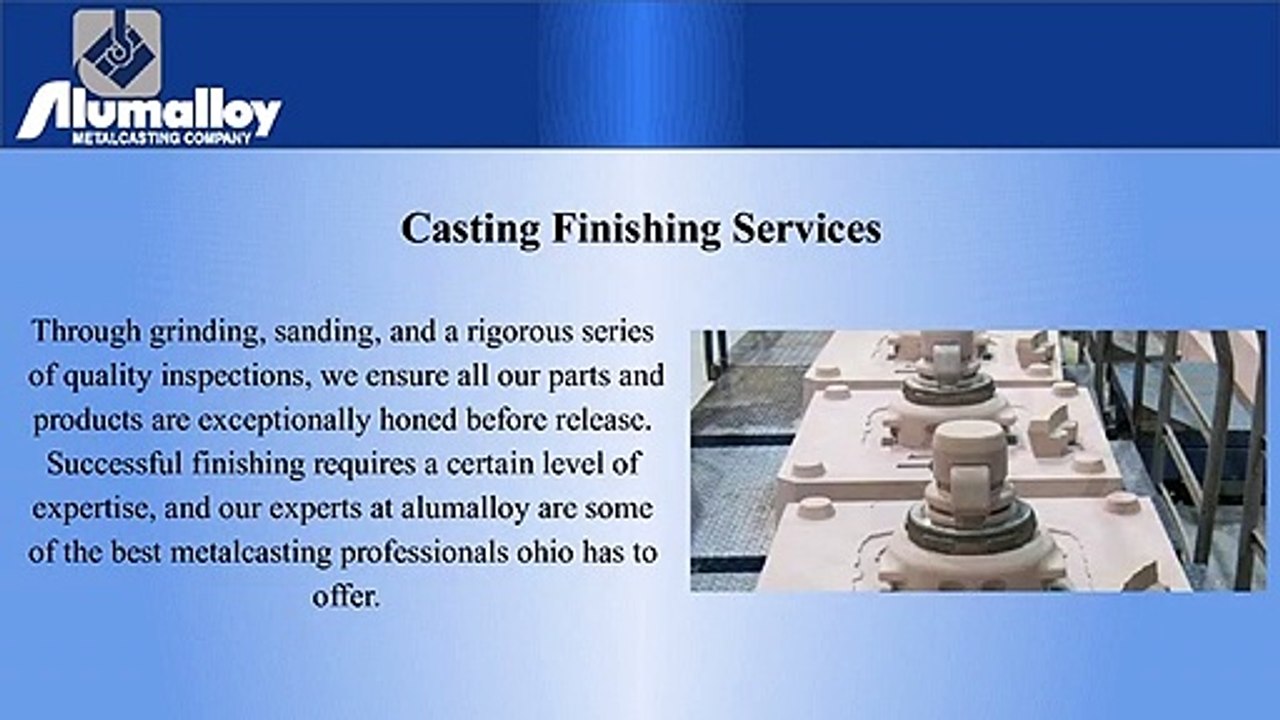 Alumalloy
METALCASTING COMPANY

Casting Finishing Services

Through grinding, sanding, and a rigorous series of quality inspections, we ensure all our parts and products are exceptionally honed before release. Successful finishing requires a certain level of expertise, and our experts at alumalloy are some of the best metalcasting professionals ohio has to offer.